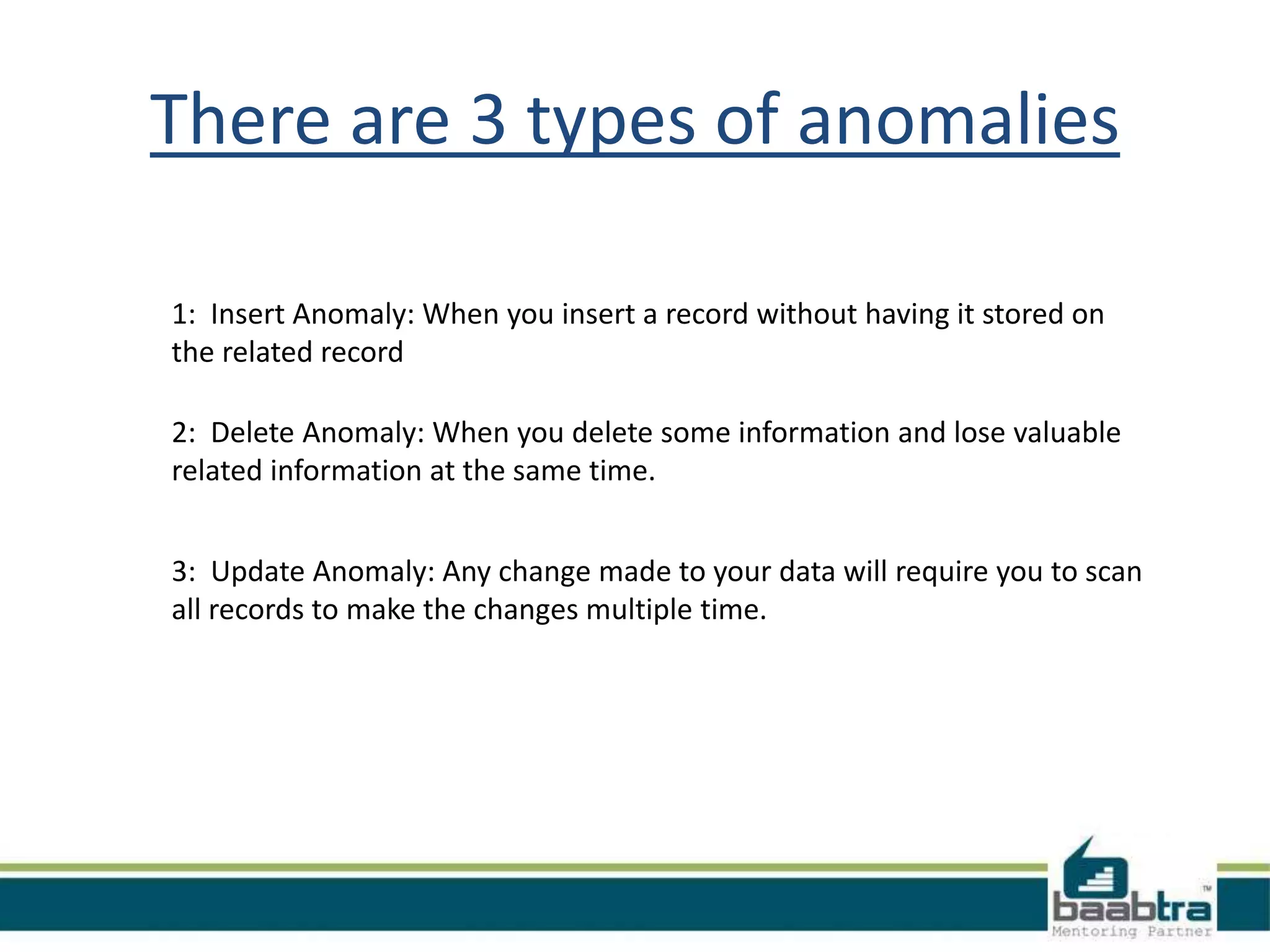 There are 3 types of anomalies

1: Insert Anomaly: When you insert a record without having it stored on the related record

2: Delete Anomaly: When you delete some information and lose valuable related information at the same time.

3: Update Anomaly: Any change made to your data will require you to scan all records to make the changes multiple time.

baabtra™
Mentoring Partner